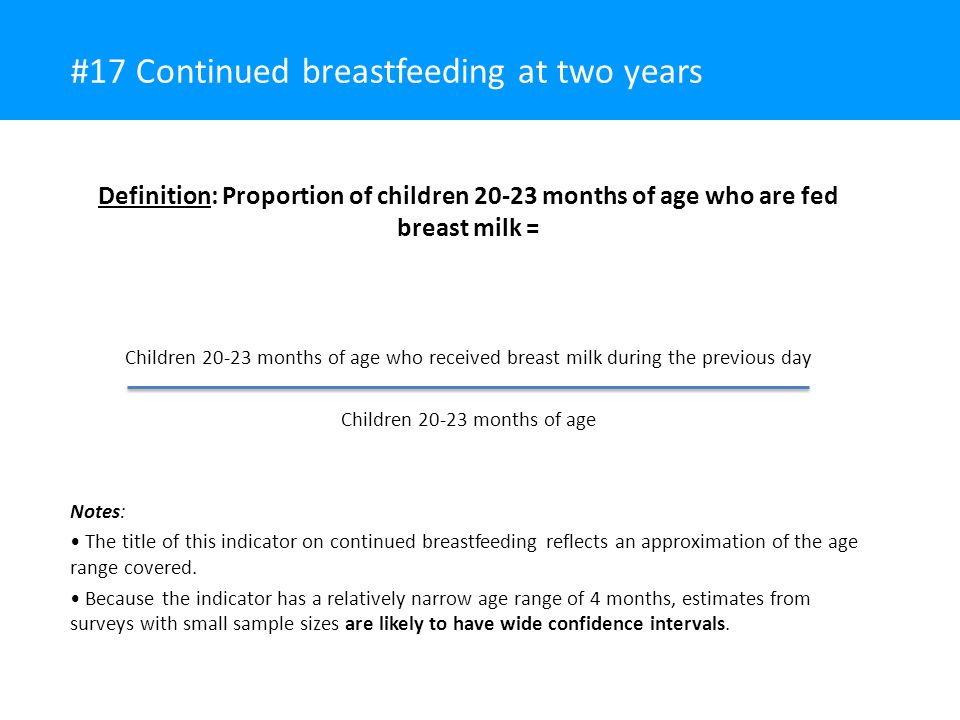 #17 Continued breastfeeding at two years

Definition: Proportion of children 20-23 months of age who are fed breast milk =

Children 20-23 months of age who received breast milk during the previous day

Children 20-23 months of age

Notes:

• The title of this indicator on continued breastfeeding reflects an approximation of the age range covered.

• Because the indicator has a relatively narrow age range of 4 months, estimates from surveys with small sample sizes are likely to have wide confidence intervals.